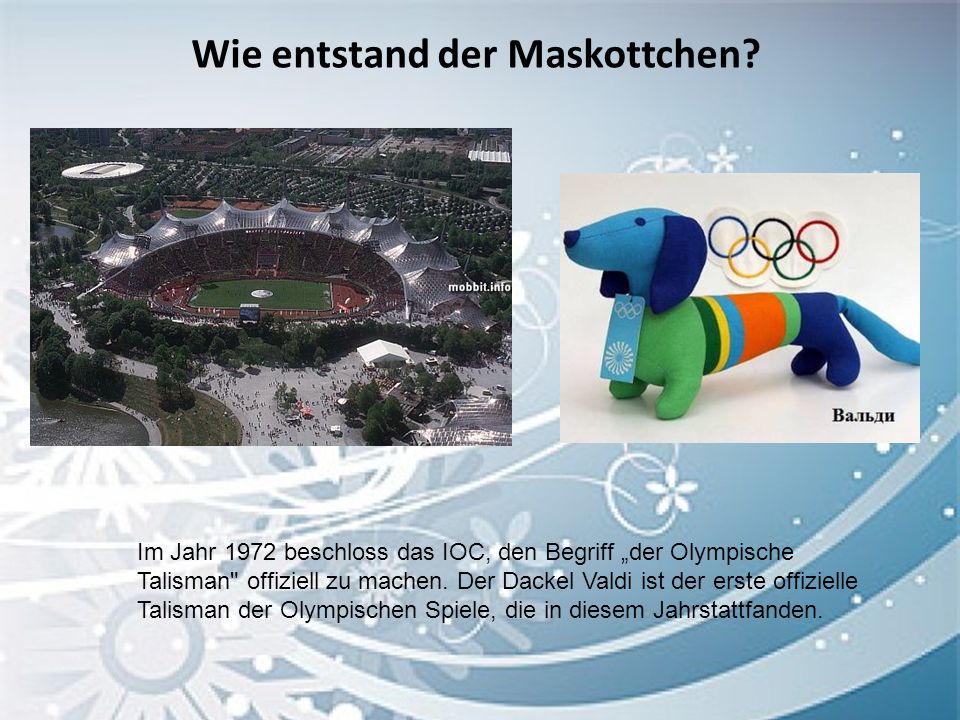 Wie entstand der Maskottchen?

mobbit.info

Вальди

Im Jahr 1972 beschloss das IOC, den Begriff „der Olympische Talisman" offiziell zu machen. Der Dackel Valdi ist der erste offizielle Talisman der Olympischen Spiele, die in diesem Jahrstattfanden.